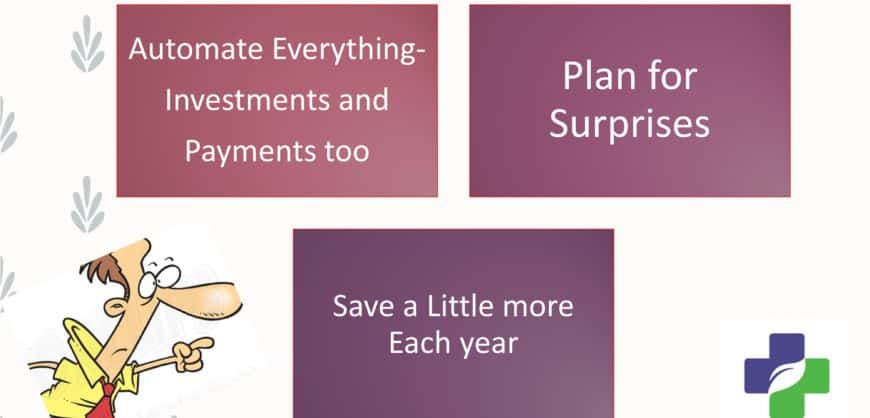 Automate Everything- Investments and Payments too

Plan for Surprises

Save a Little more Each year